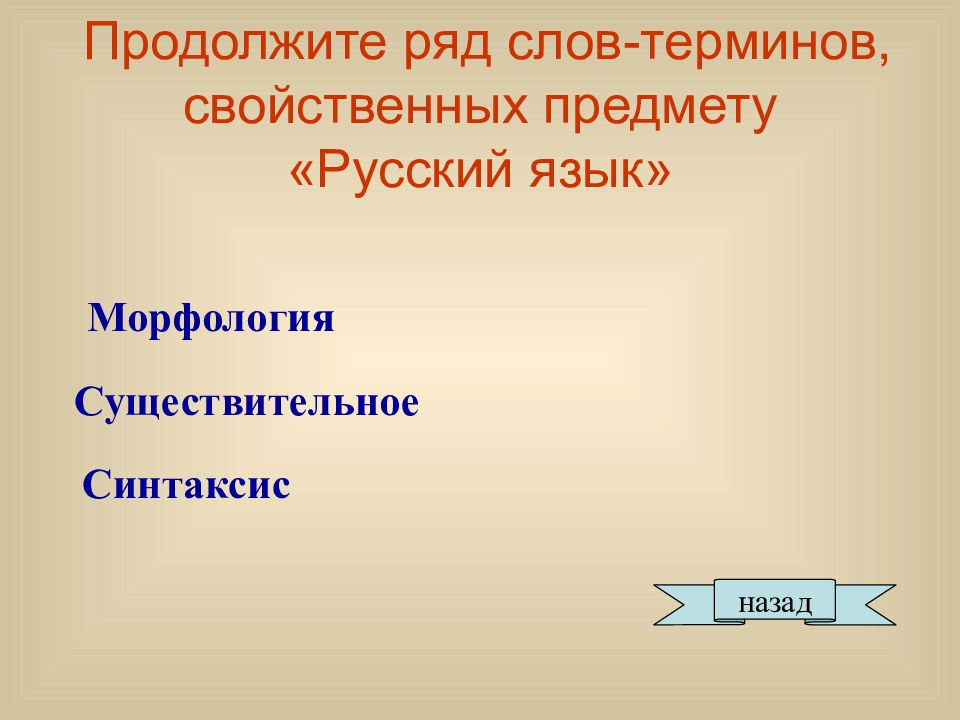 Продолжите ряд слов-терминов, свойственных предмету «Русский язык»

Морфология

Существительное

Синтаксис

назад